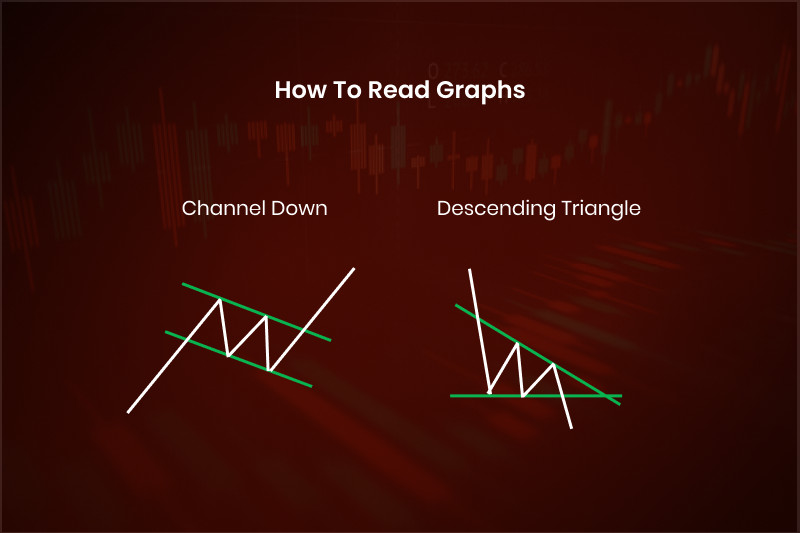 How To Read Graphs

Channel Down

Descending Triangle